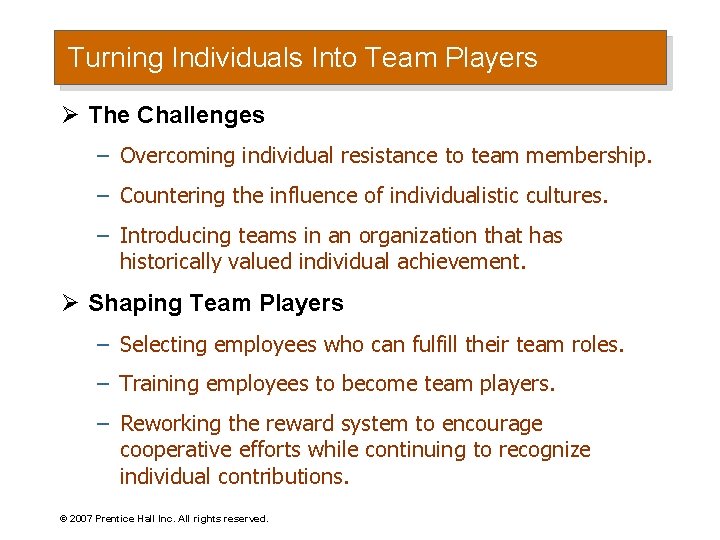 Turning Individuals Into Team Players

➢ The Challenges

– Overcoming individual resistance to team membership.

– Countering the influence of individualistic cultures.

– Introducing teams in an organization that has historically valued individual achievement.

➢ Shaping Team Players

– Selecting employees who can fulfill their team roles.

– Training employees to become team players.

– Reworking the reward system to encourage cooperative efforts while continuing to recognize individual contributions.

© 2007 Prentice Hall Inc. All rights reserved.